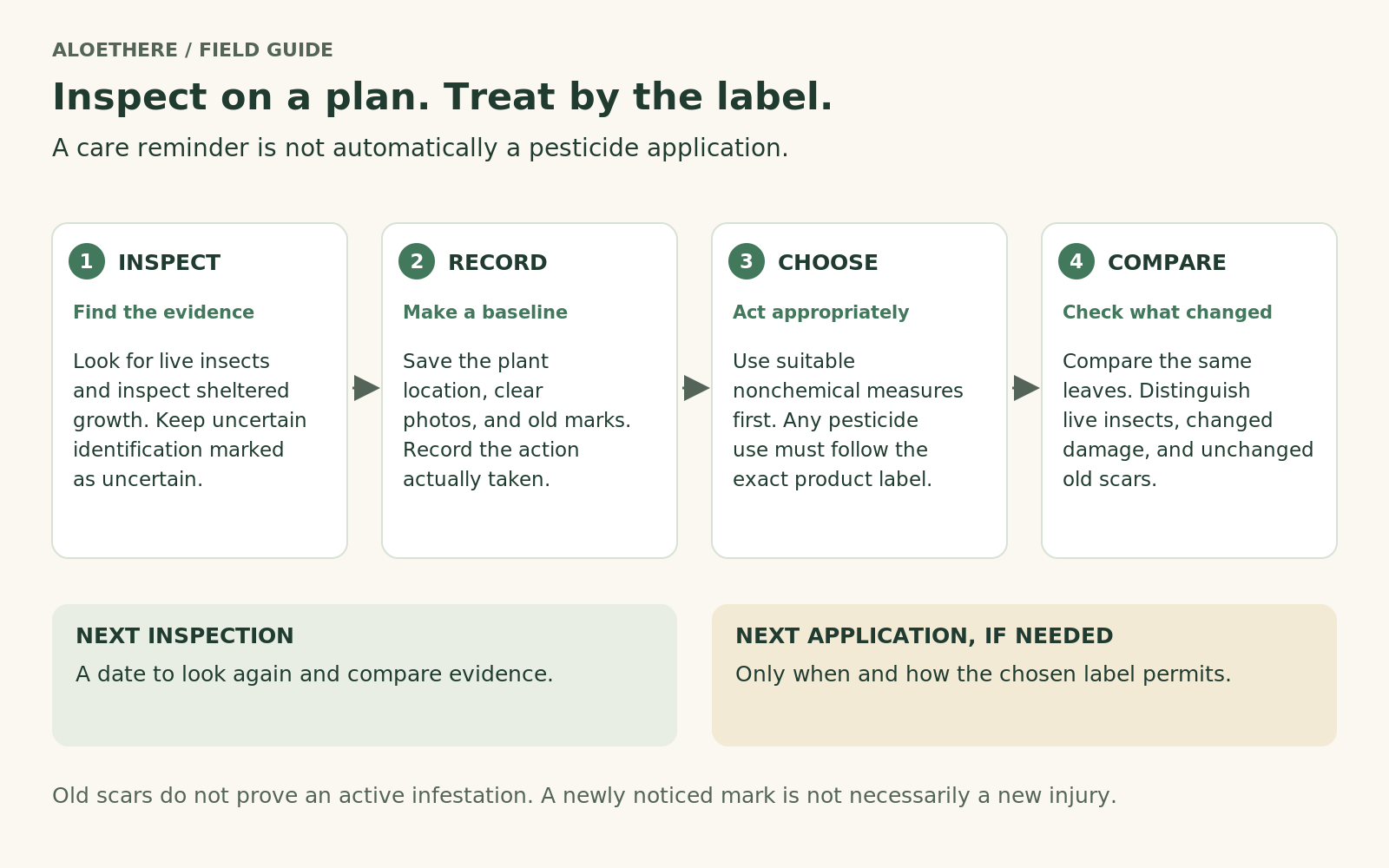 ALOETHERE / FIELD GUIDE

Inspect on a plan. Treat by the label.

A care reminder is not automatically a pesticide application.

1 INSPECT

Find the evidence

Look for live insects and inspect sheltered growth. Keep uncertain identification marked as uncertain.

2 RECORD

Make a baseline

Save the plant location, clear photos, and old marks. Record the action actually taken.

3 CHOOSE

Act appropriately

Use suitable nonchemical measures first. Any pesticide use must follow the exact product label.

4 COMPARE

Check what changed

Compare the same leaves. Distinguish live insects, changed damage, and unchanged old scars.

NEXT INSPECTION

A date to look again and compare evidence.

NEXT APPLICATION, IF NEEDED

Only when and how the chosen label permits.

Old scars do not prove an active infestation. A newly noticed mark is not necessarily a new injury.